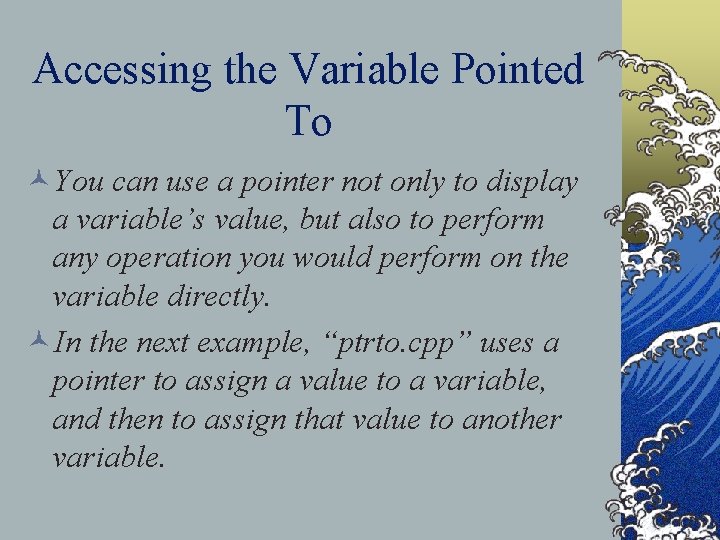 Accessing the Variable Pointed To

You can use a pointer not only to display a variable’s value, but also to perform any operation you would perform on the variable directly.

In the next example, “ptrto.cpp” uses a pointer to assign a value to a variable, and then to assign that value to another variable.